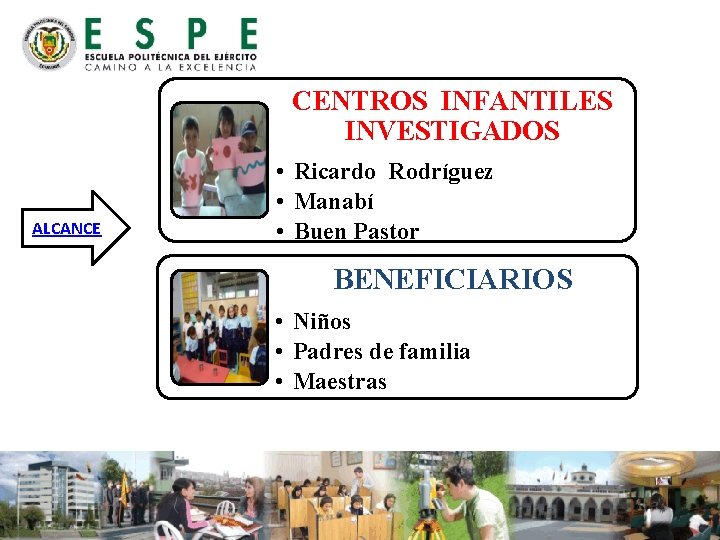 ESPE
ESCUELA POLITÉCNICA DEL EJÉRCITO
CAMINO A LA EXCELENCIA

ALCANCE

CENTROS INFANTILES INVESTIGADOS

• Ricardo Rodríguez
• Manabí
• Buen Pastor

BENEFICIARIOS

• Niños
• Padres de familia
• Maestras